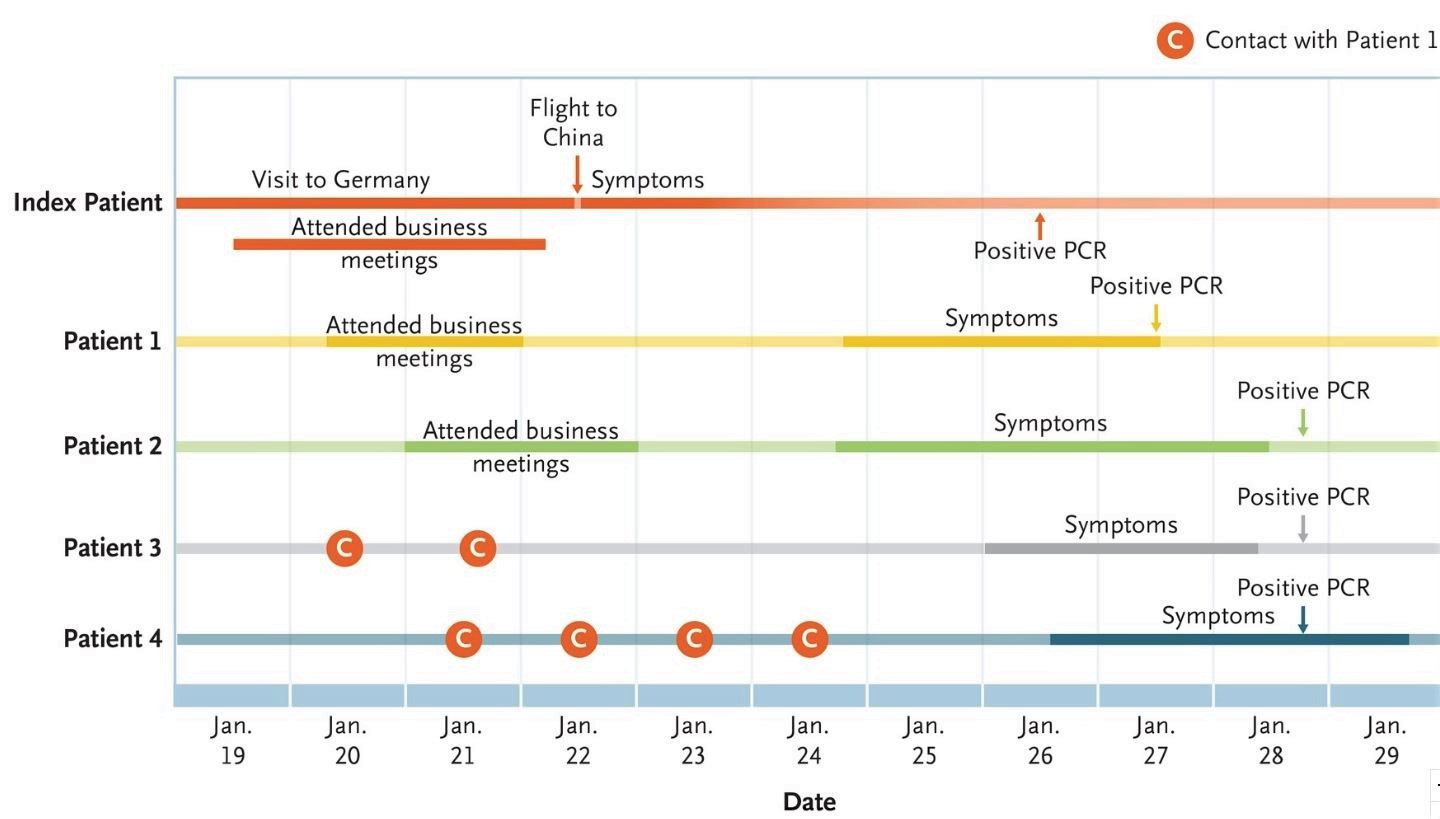 C Contact with Patient 1

Index Patient
Visit to Germany
Flight to China
Symptoms
Attended business meetings
Positive PCR

Patient 1
Attended business meetings
Symptoms
Positive PCR

Patient 2
Attended business meetings
Symptoms
Positive PCR

Patient 3
C C
Symptoms
Positive PCR

Patient 4
C C C C
Symptoms
Positive PCR

Jan. 19
Jan. 20
Jan. 21
Jan. 22
Jan. 23
Jan. 24
Jan. 25
Jan. 26
Jan. 27
Jan. 28
Jan. 29

Date